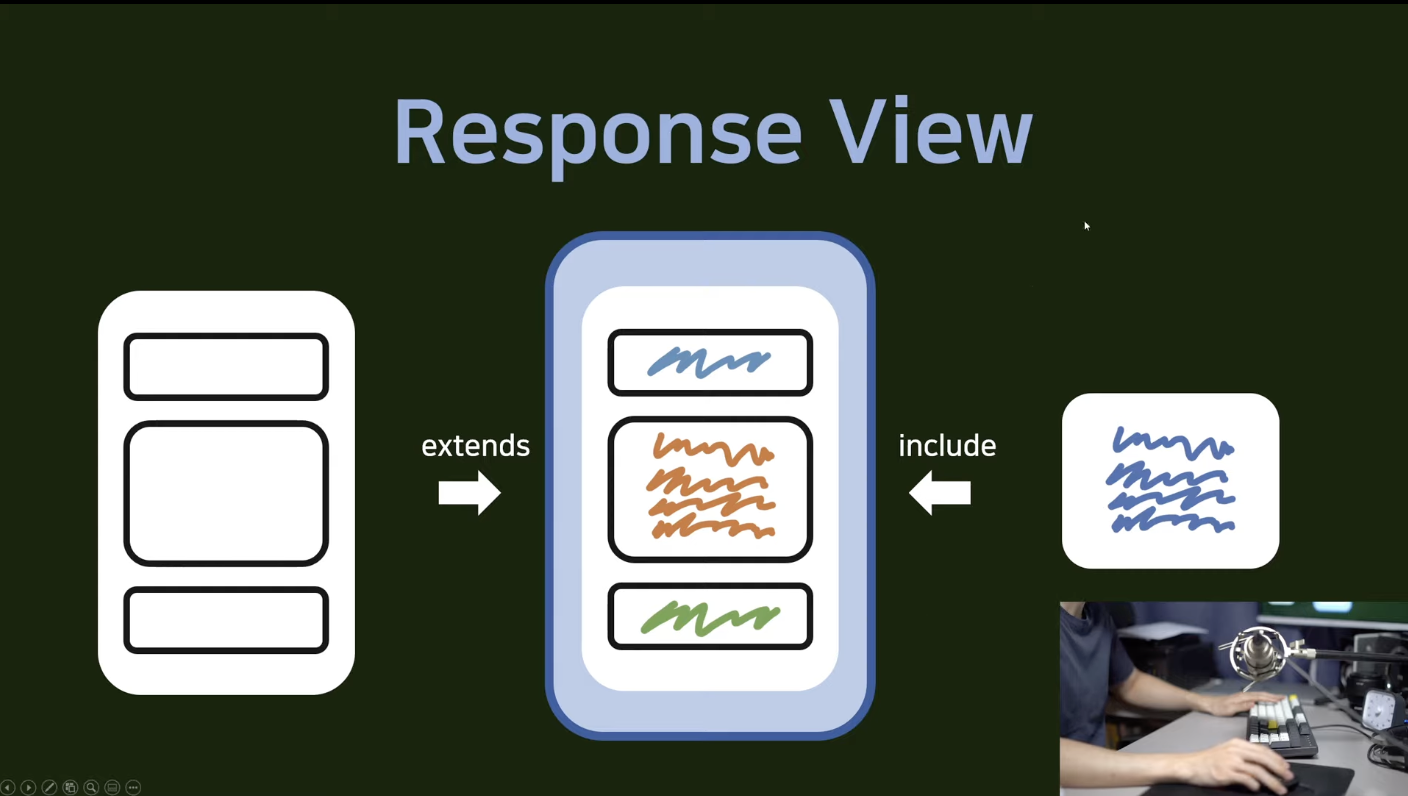 Response View

extends

include